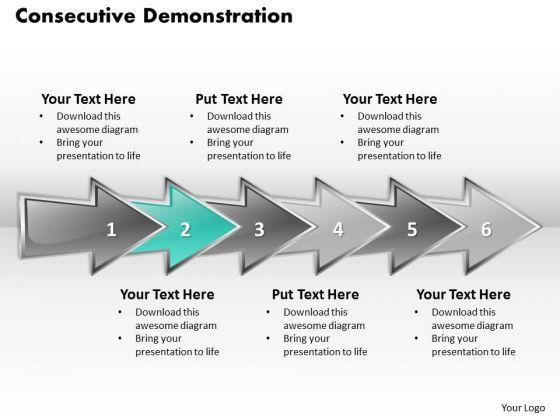 Consecutive Demonstration

Your Text Here
• Download this awesome diagram
• Bring your presentation to life

Put Text Here
• Download this awesome diagram
• Bring your presentation to life

Your Text Here
• Download this awesome diagram
• Bring your presentation to life

1 2 3 4 5 6

Your Text Here
• Download this awesome diagram
• Bring your presentation to life

Put Text Here
• Download this awesome diagram
• Bring your presentation to life

Your Text Here
• Download this awesome diagram
• Bring your presentation to life

Your Logo